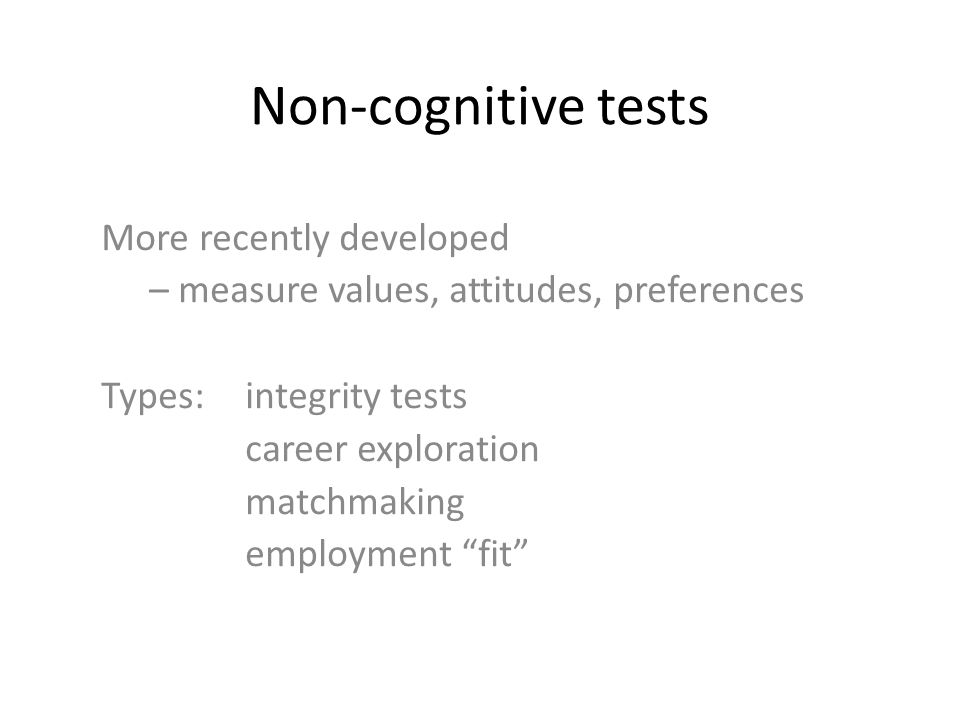 Non-cognitive tests

More recently developed
– measure values, attitudes, preferences

Types: integrity tests
career exploration
matchmaking
employment “fit”